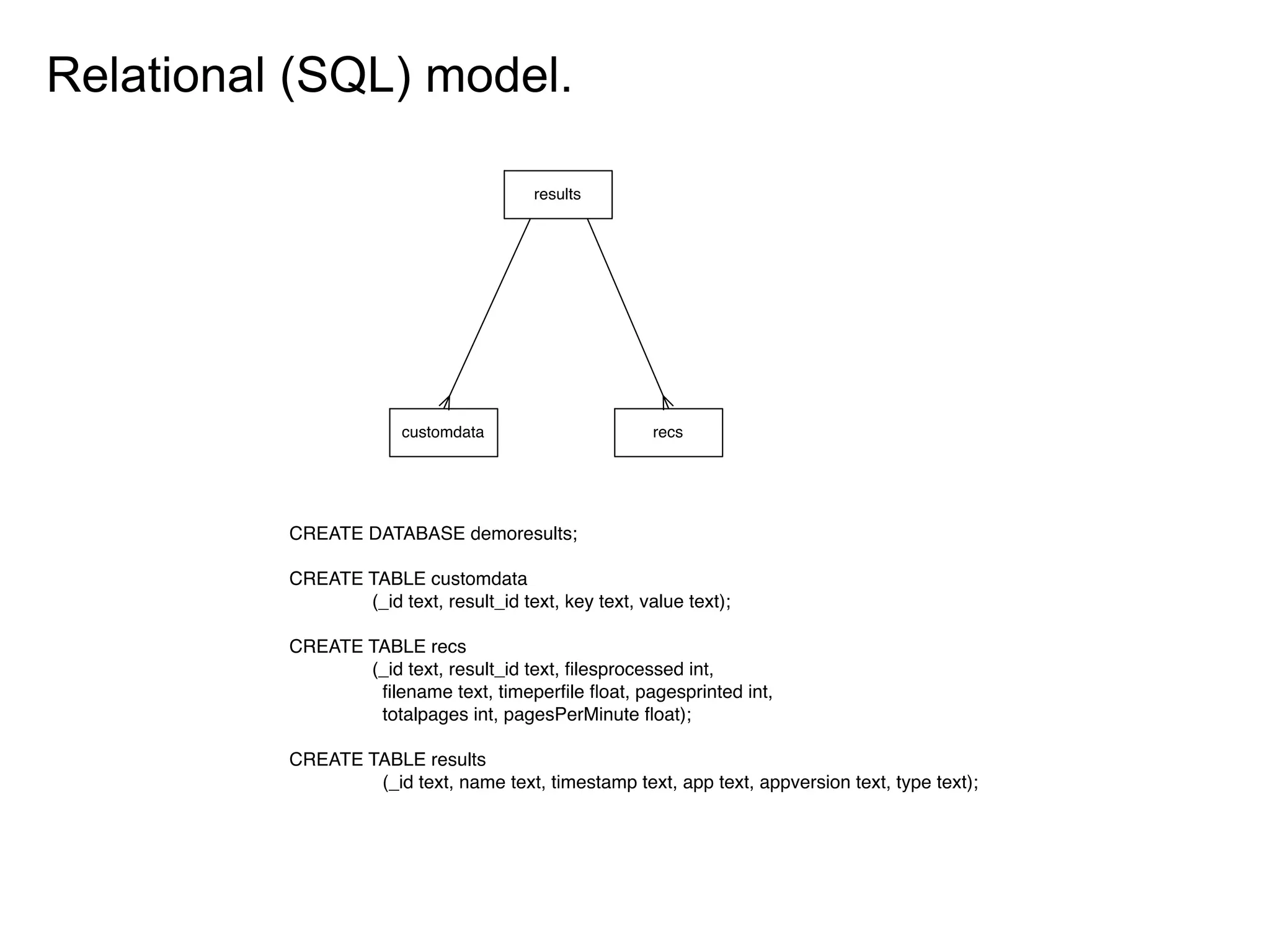 Relational (SQL) model.

results

customdata

recs

CREATE DATABASE demoresults;

CREATE TABLE customdata
(_id text, result_id text, key text, value text);

CREATE TABLE recs
(_id text, result_id text, filesprocessed int,
filename text, timeperfile float, pagesprinted int,
totalpages int, pagesPerMinute float);

CREATE TABLE results
(_id text, name text, timestamp text, app text, appversion text, type text);